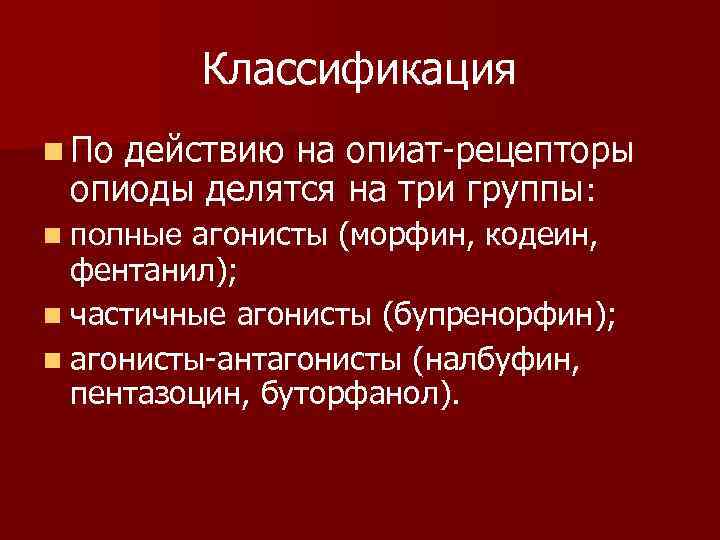 Классификация

По действию на опиат-рецепторы опиоды делятся на три группы:

полные агонисты (морфин, кодеин, фентанил);

частичные агонисты (бупренорфин);

агонисты-антагонисты (налбуфин, пентазоцин, буторфанол).